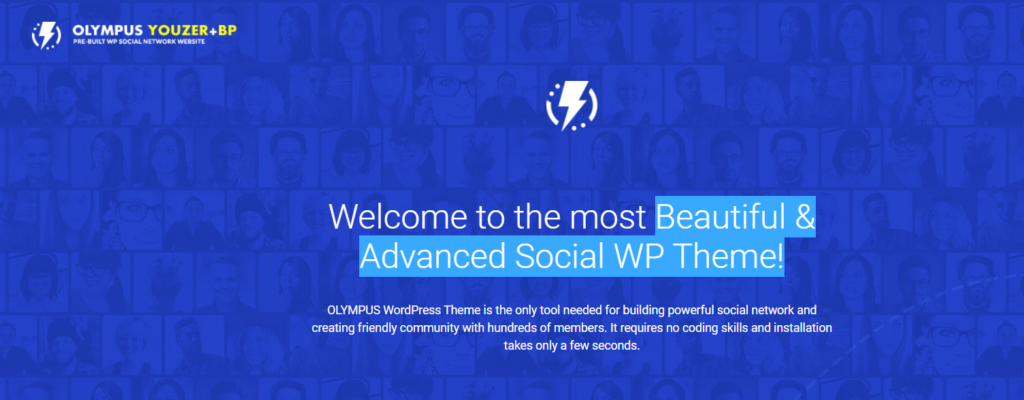 OLYMPUS YOUZER+BP
PRE-BUILT WP SOCIAL NETWORK WEBSITE

Welcome to the most Beautiful & Advanced Social WP Theme!

OLYMPUS WordPress Theme is the only tool needed for building powerful social network and creating friendly community with hundreds of members. It requires no coding skills and installation takes only a few seconds.